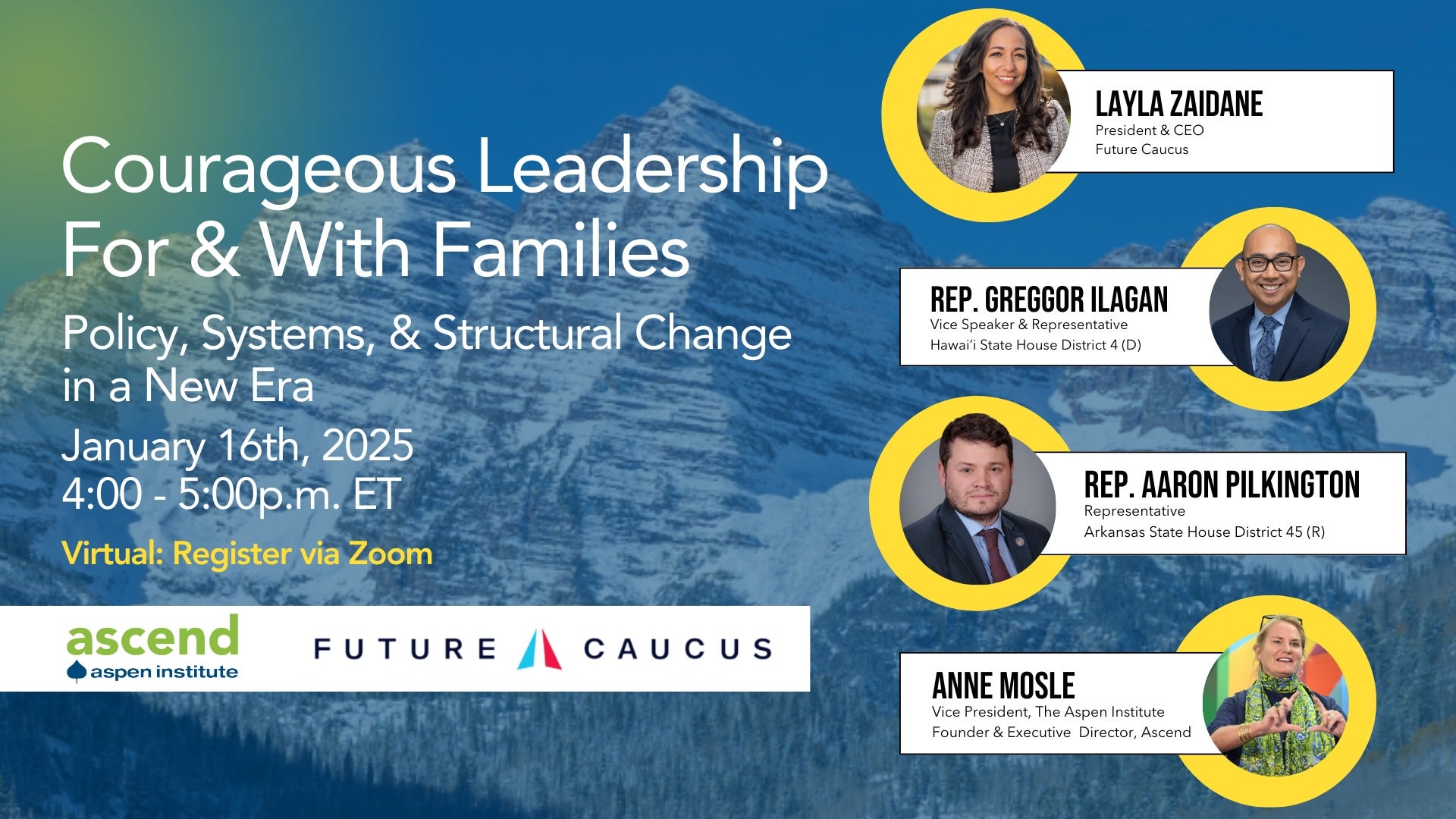 Courageous Leadership For & With Families

Policy, Systems, & Structural Change in a New Era

January 16th, 2025
4:00 - 5:00p.m. ET

Virtual: Register via Zoom

ascend
aspen institute

FUTURE CAUCUS

LAYLA ZAIDANE
President & CEO
Future Caucus

REP. GREGGOR ILAGAN
Vice Speaker & Representative
Hawai'i State House District 4 (D)

REP. AARON PILKINGTON
Representative
Arkansas State House District 45 (R)

ANNE MOSLE
Vice President, The Aspen Institute
Founder & Executive Director, Ascend